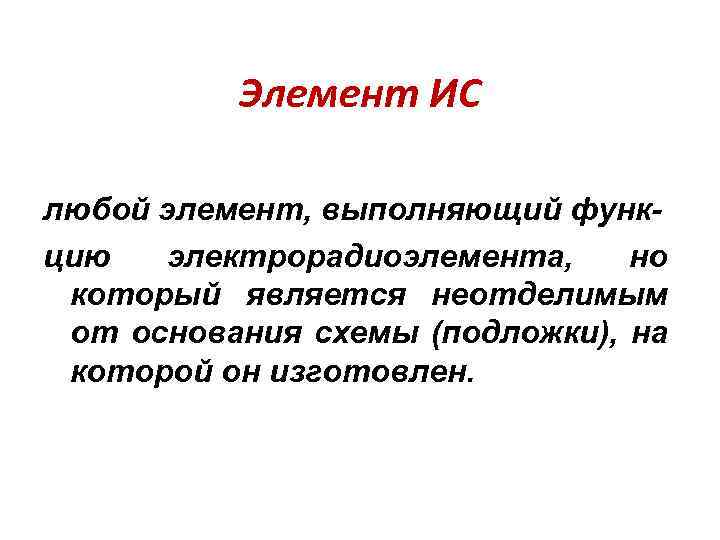 Элемент ИС

любой элемент, выполняющий функцию электрорадиоэлемента, но который является неотделимым от основания схемы (подложки), на которой он изготовлен.